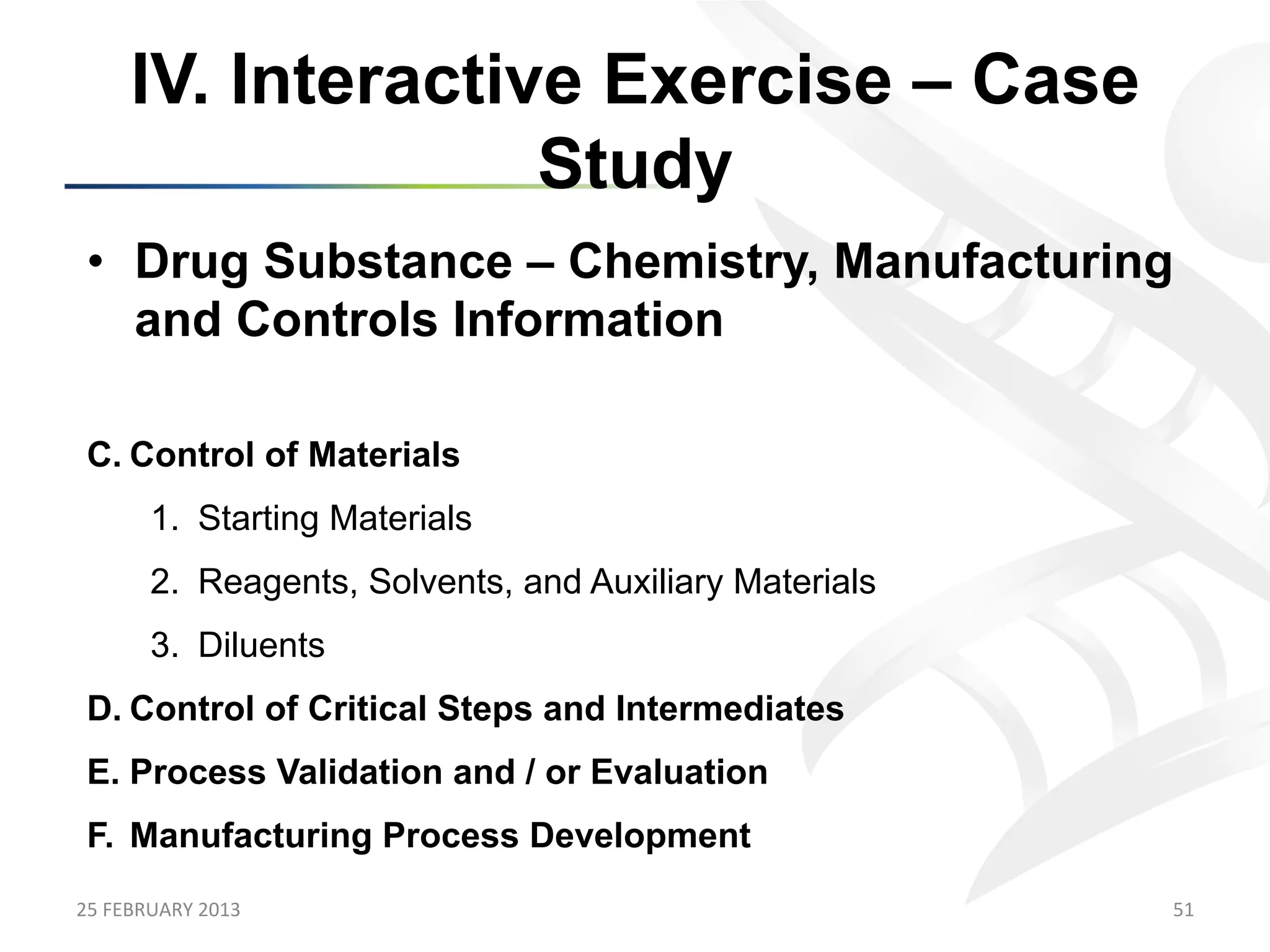 IV. Interactive Exercise – Case Study

• Drug Substance – Chemistry, Manufacturing and Controls Information

C. Control of Materials

1. Starting Materials

2. Reagents, Solvents, and Auxiliary Materials

3. Diluents

D. Control of Critical Steps and Intermediates

E. Process Validation and / or Evaluation

F. Manufacturing Process Development

25 FEBRUARY 2013

51